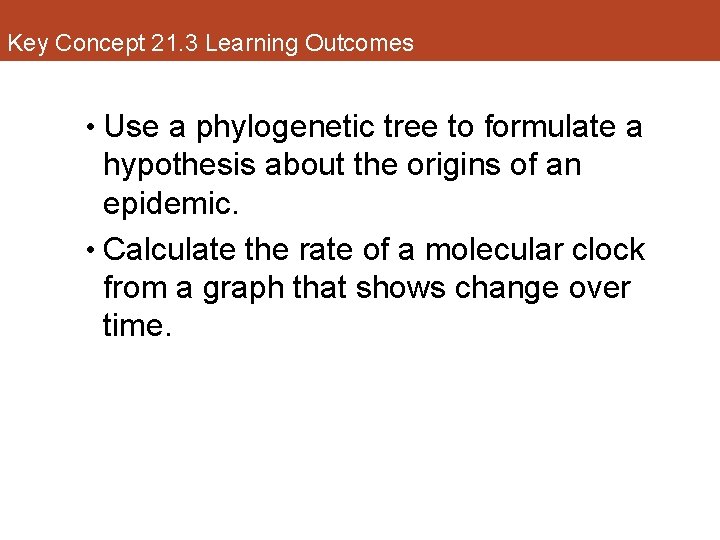 Key Concept 21.3 Learning Outcomes

• Use a phylogenetic tree to formulate a hypothesis about the origins of an epidemic.

• Calculate the rate of a molecular clock from a graph that shows change over time.